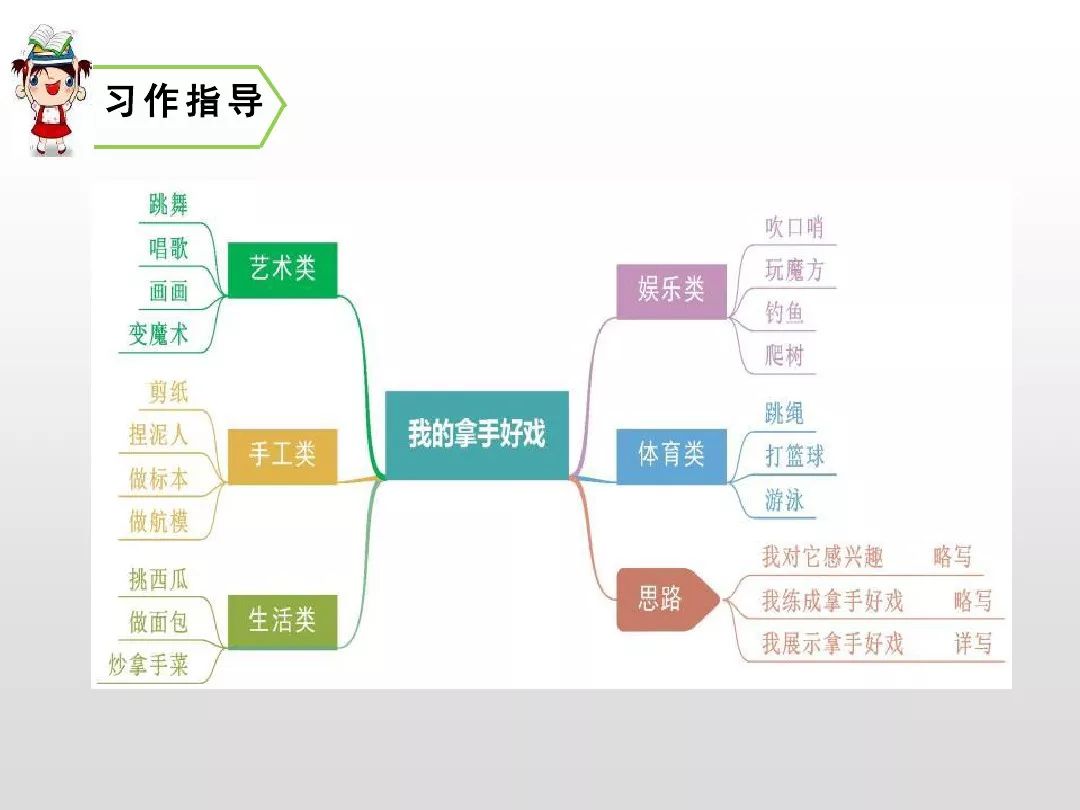 习作指导

我的拿手好戏

艺术类
跳舞
唱歌
画画
变魔术

手工类
剪纸
捏泥人
做标本
做航模

生活类
挑西瓜
做面包
炒拿手菜

娱乐类
吹口哨
玩魔方
钓鱼
爬树

体育类
跳绳
打篮球
游泳

思路
我对它感兴趣 略写
我练成拿手好戏 略写
我展示拿手好戏 详写